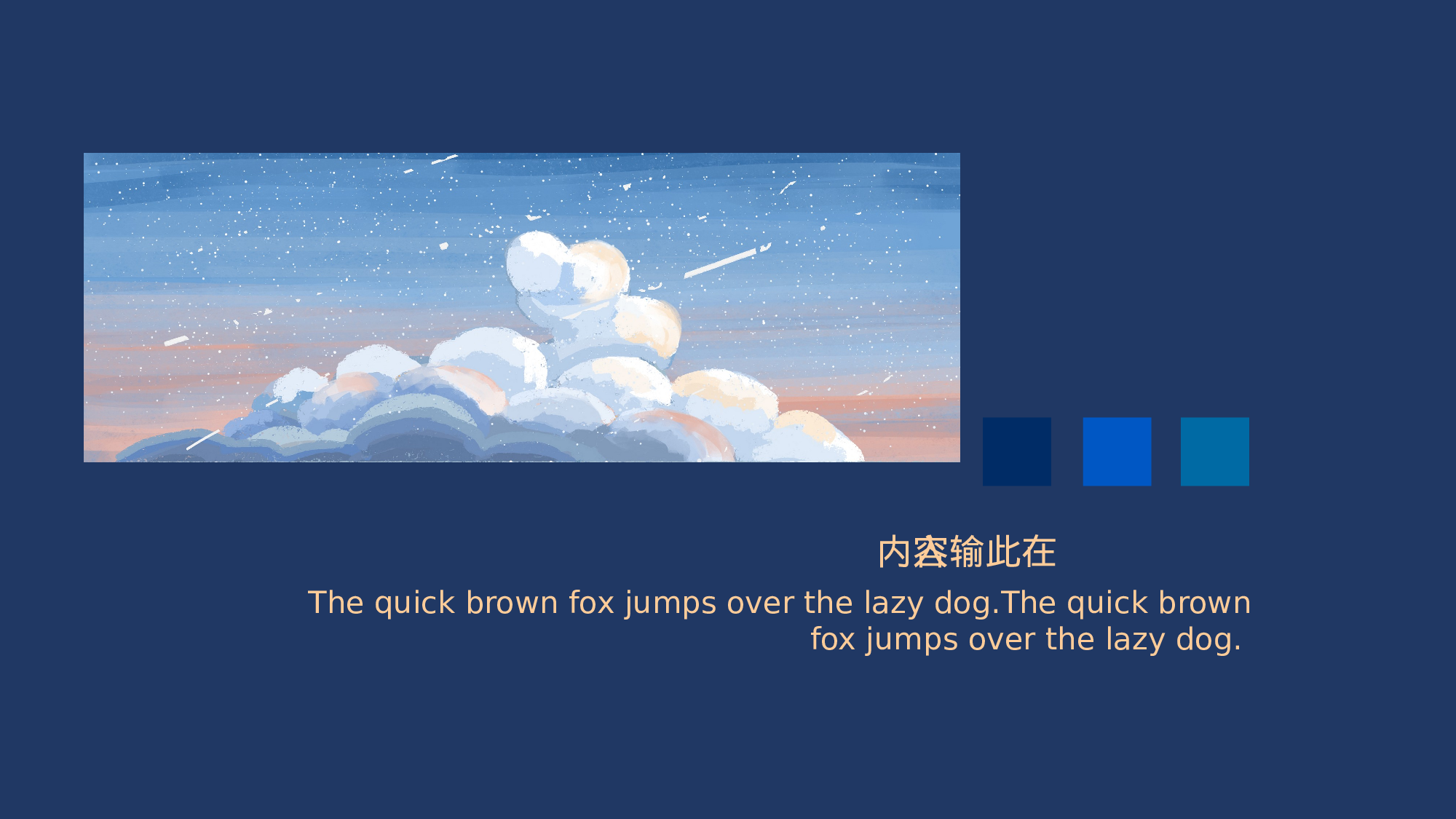 内容输此在

The quick brown fox jumps over the lazy dog.The quick brown fox jumps over the lazy dog.